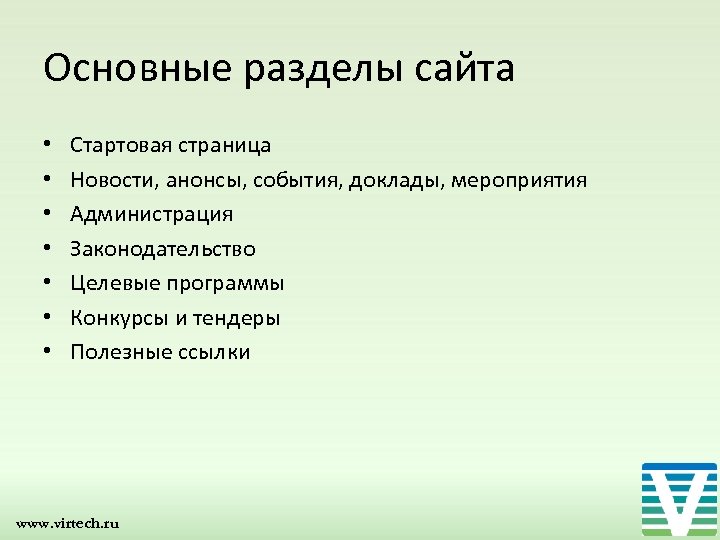 Основные разделы сайта

• Стартовая страница
• Новости, анонсы, события, доклады, мероприятия
• Администрация
• Законодательство
• Целевые программы
• Конкурсы и тендеры
• Полезные ссылки

www.virtech.ru